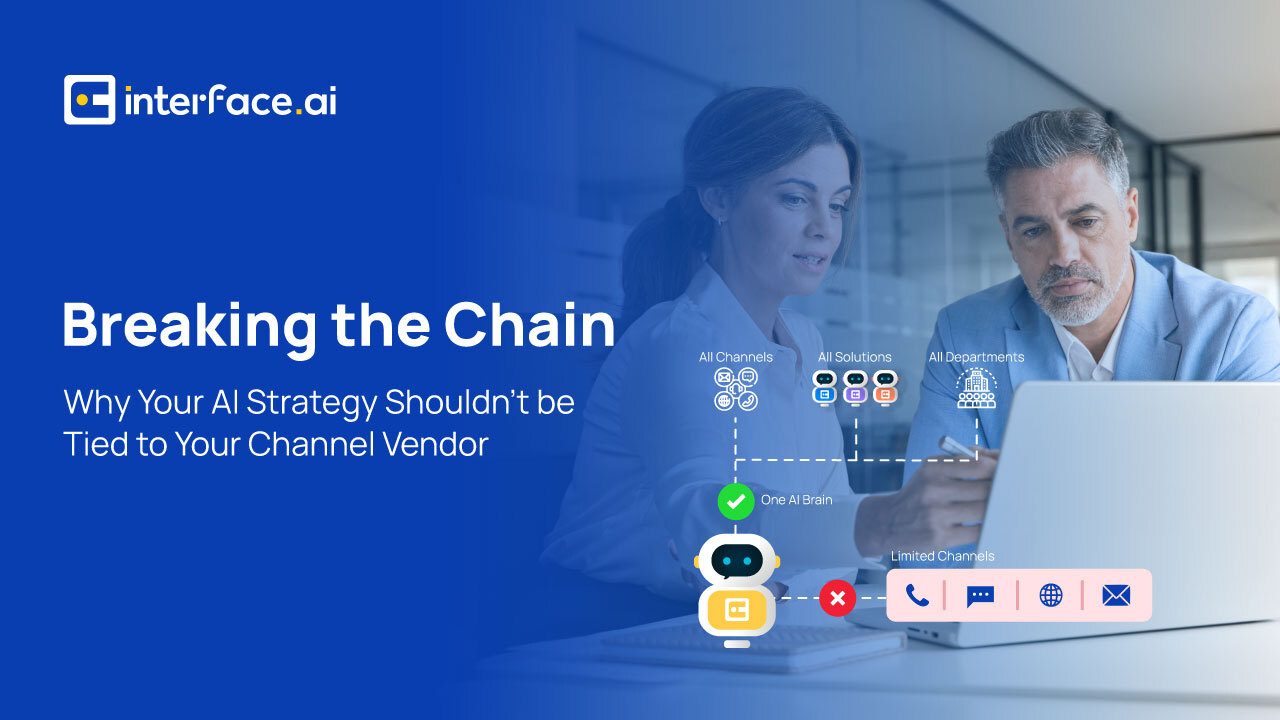 interface.ai

Breaking the Chain

Why Your AI Strategy Shouldn't be Tied to Your Channel Vendor

All Channels

All Solutions

All Departments

One AI Brain

Limited Channels